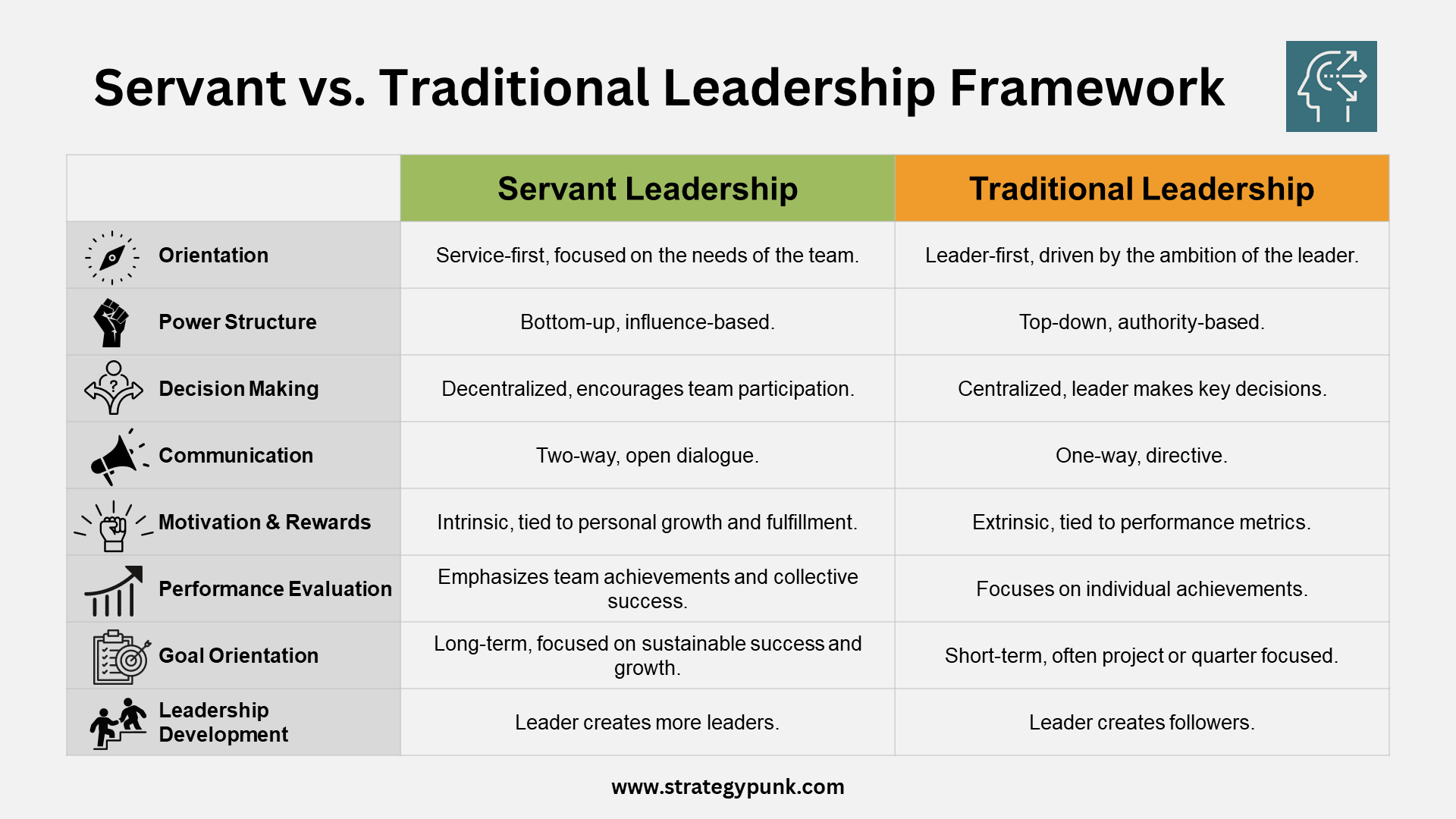 Servant vs. Traditional Leadership Framework

| | Servant Leadership | Traditional Leadership |
|---|---|---|
| Orientation | Service-first, focused on the needs of the team. | Leader-first, driven by the ambition of the leader. |
| Power Structure | Bottom-up, influence-based. | Top-down, authority-based. |
| Decision Making | Decentralized, encourages team participation. | Centralized, leader makes key decisions. |
| Communication | Two-way, open dialogue. | One-way, directive. |
| Motivation & Rewards | Intrinsic, tied to personal growth and fulfillment. | Extrinsic, tied to performance metrics. |
| Performance Evaluation | Emphasizes team achievements and collective success. | Focuses on individual achievements. |
| Goal Orientation | Long-term, focused on sustainable success and growth. | Short-term, often project or quarter focused. |
| Leadership Development | Leader creates more leaders. | Leader creates followers. |

www.strategypunk.com